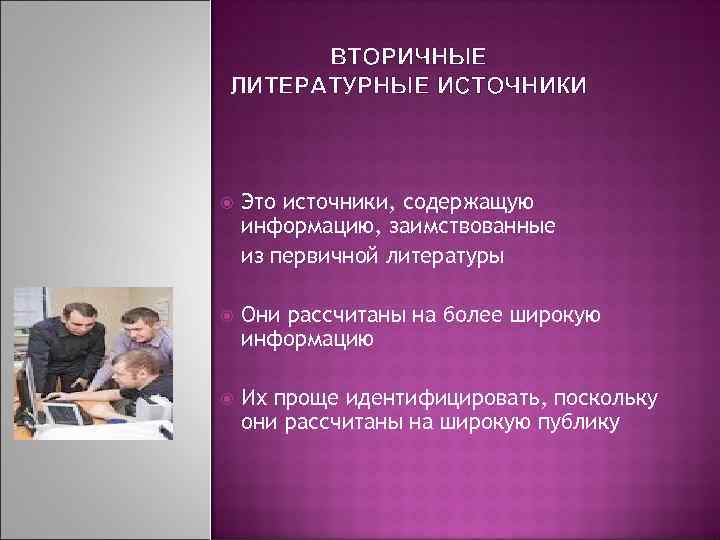 ВТОРИЧНЫЕ ЛИТЕРАТУРНЫЕ ИСТОЧНИКИ

Это источники, содержащую информацию, заимствованные из первичной литературы

Они рассчитаны на более широкую информацию

Их проще идентифицировать, поскольку они рассчитаны на широкую публику